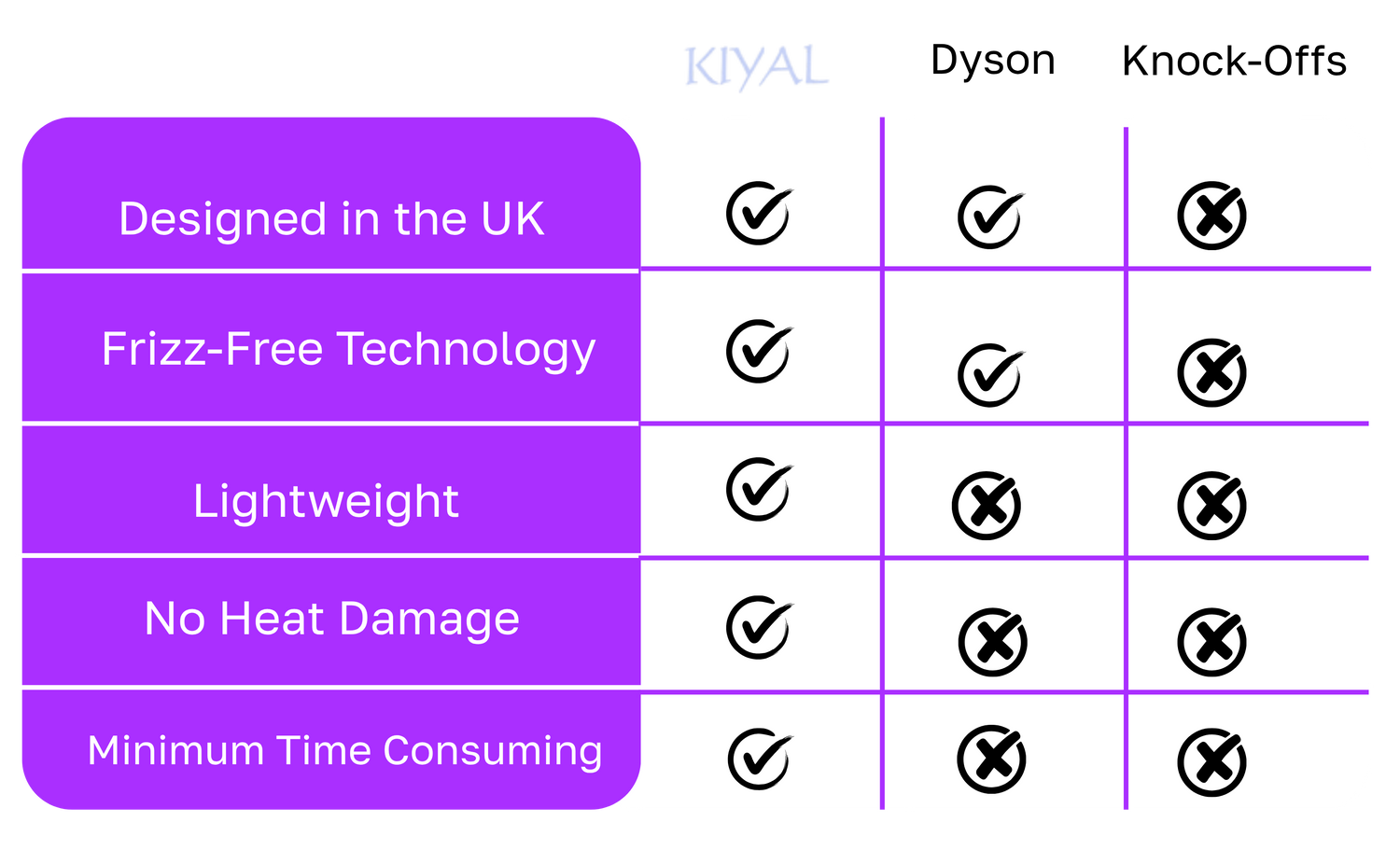 |  | KIYAL | Dyson | Knock-Offs |
|---|---|---|---|
| Designed in the UK | ✓ | ✓ | ✗ |
| Frizz-Free Technology | ✓ | ✓ | ✗ |
| Lightweight | ✓ | ✗ | ✗ |
| No Heat Damage | ✓ | ✗ | ✗ |
| Minimum Time Consuming | ✓ | ✗ | ✗ |